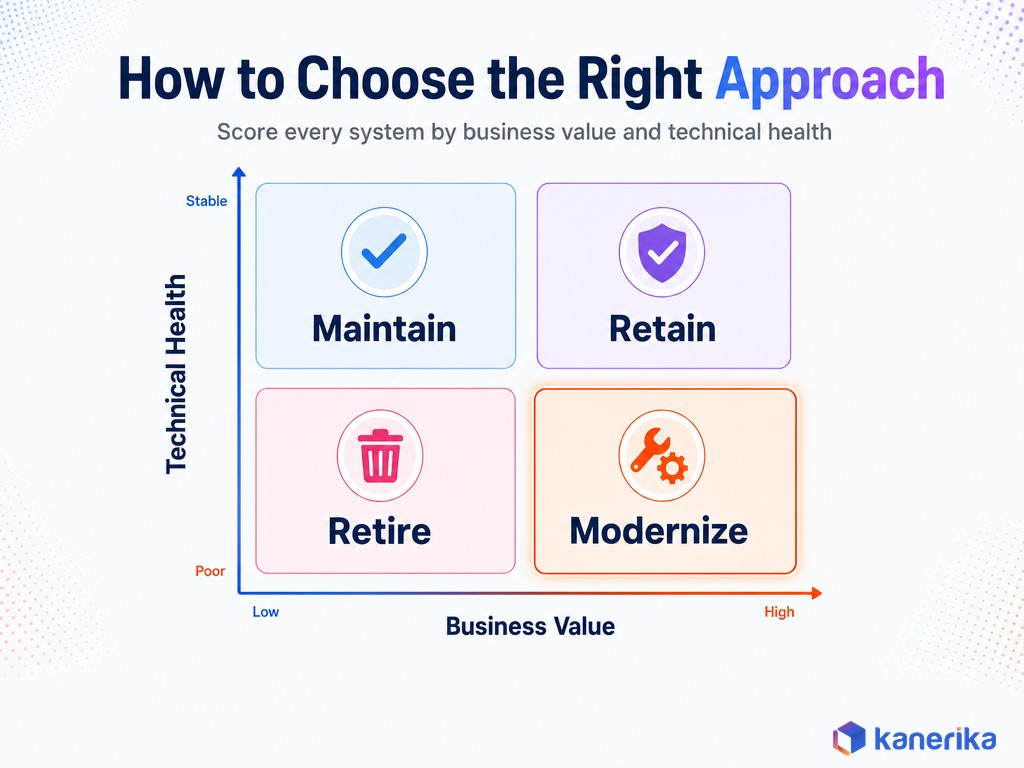 How to Choose the Right Approach

Score every system by business value and technical health

Stable

Technical Health

Poor

Maintain

Retain

Retire

Modernize

Low

Business Value

High

kanerika